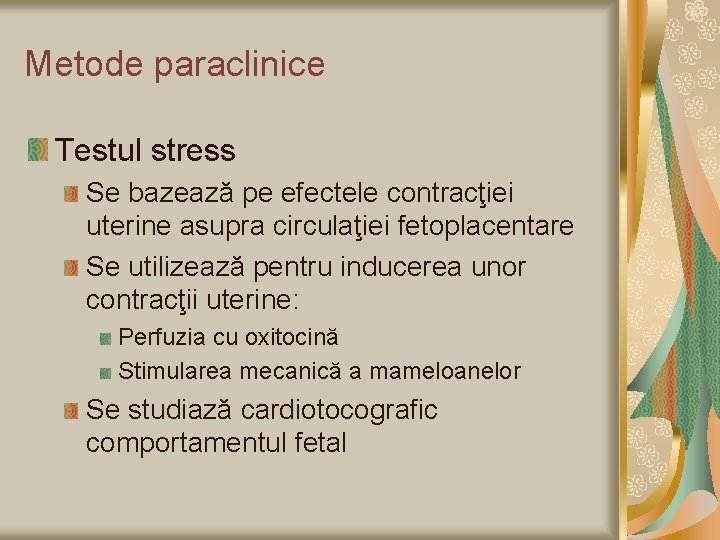 Metode paraclinice

Testul stress

Se bazează pe efectele contracţiei uterine asupra circulaţiei fetoplacentare

Se utilizează pentru inducerea unor contracţii uterine:

Perfuzia cu oxitocină

Stimularea mecanică a mameloanelor

Se studiază cardiotocografic comportamentul fetal